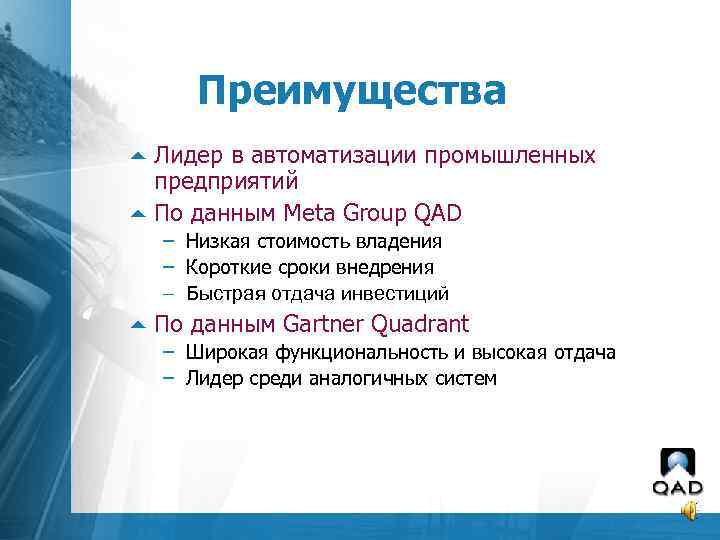 Преимущества

Лидер в автоматизации промышленных предприятий

По данным Meta Group QAD

– Низкая стоимость владения

– Короткие сроки внедрения

– Быстрая отдача инвестиций

По данным Gartner Quadrant

– Широкая функциональность и высокая отдача

– Лидер среди аналогичных систем

QAD